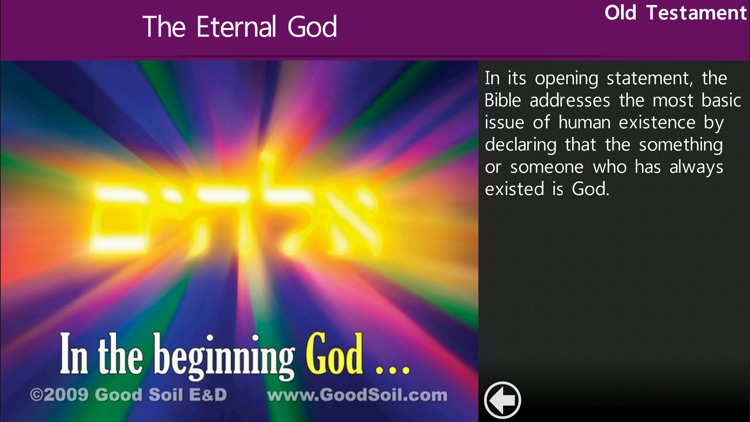 The Eternal God

Old Testament

אלהים

In the beginning God ...

©2009 Good Soil E&D www.GoodSoil.com

In its opening statement, the Bible addresses the most basic issue of human existence by declaring that the something or someone who has always existed is God.